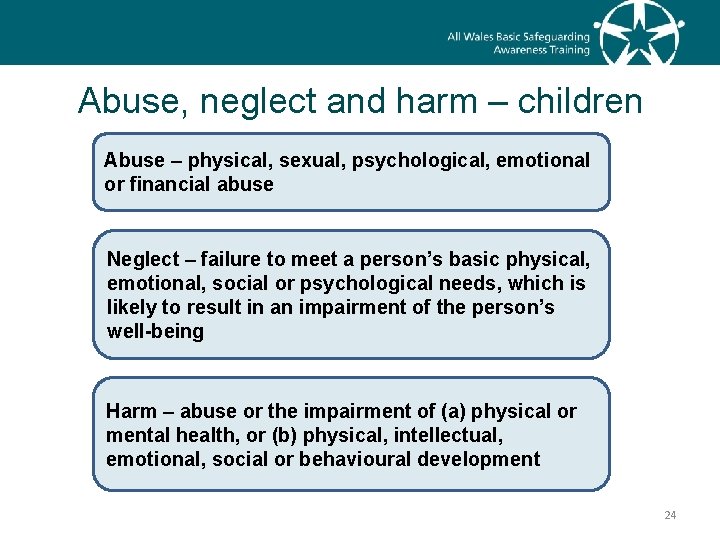 All Wales Basic Safeguarding Awareness Training

Abuse, neglect and harm – children

Abuse – physical, sexual, psychological, emotional or financial abuse

Neglect – failure to meet a person's basic physical, emotional, social or psychological needs, which is likely to result in an impairment of the person's well-being

Harm – abuse or the impairment of (a) physical or mental health, or (b) physical, intellectual, emotional, social or behavioural development

24